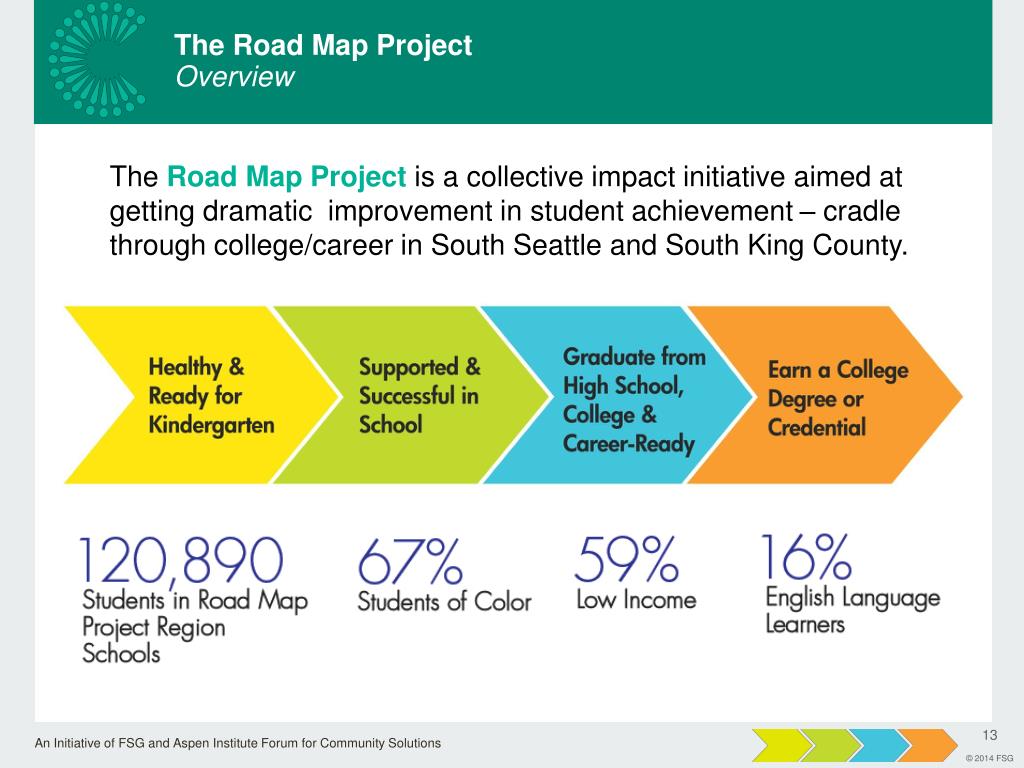 The Road Map Project
Overview

The Road Map Project is a collective impact initiative aimed at getting dramatic improvement in student achievement – cradle through college/career in South Seattle and South King County.

Healthy & Ready for Kindergarten

Supported & Successful in School

Graduate from High School, College & Career-Ready

Earn a College Degree or Credential

120,890
Students in Road Map Project Region Schools

67%
Students of Color

59%
Low Income

16%
English Language Learners

An Initiative of FSG and Aspen Institute Forum for Community Solutions

13

© 2014 FSG